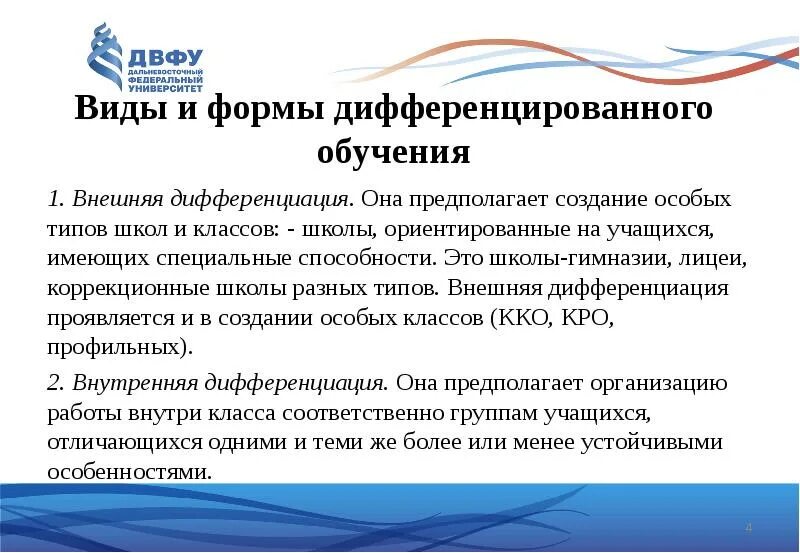 ДВФУ
ДАЛЬНЕВОСТОЧНЫЙ ФЕДЕРАЛЬНЫЙ УНИВЕРСИТЕТ

Виды и формы дифференцированного обучения

1. Внешняя дифференциация. Она предполагает создание особых типов школ и классов: - школы, ориентированные на учащихся, имеющих специальные способности. Это школы-гимназии, лицеи, коррекционные школы разных типов. Внешняя дифференциация проявляется и в создании особых классов (ККО, КРО, профильных).

2. Внутренняя дифференциация. Она предполагает организацию работы внутри класса соответственно группам учащихся, отличающихся одними и теми же более или менее устойчивыми особенностями.

4